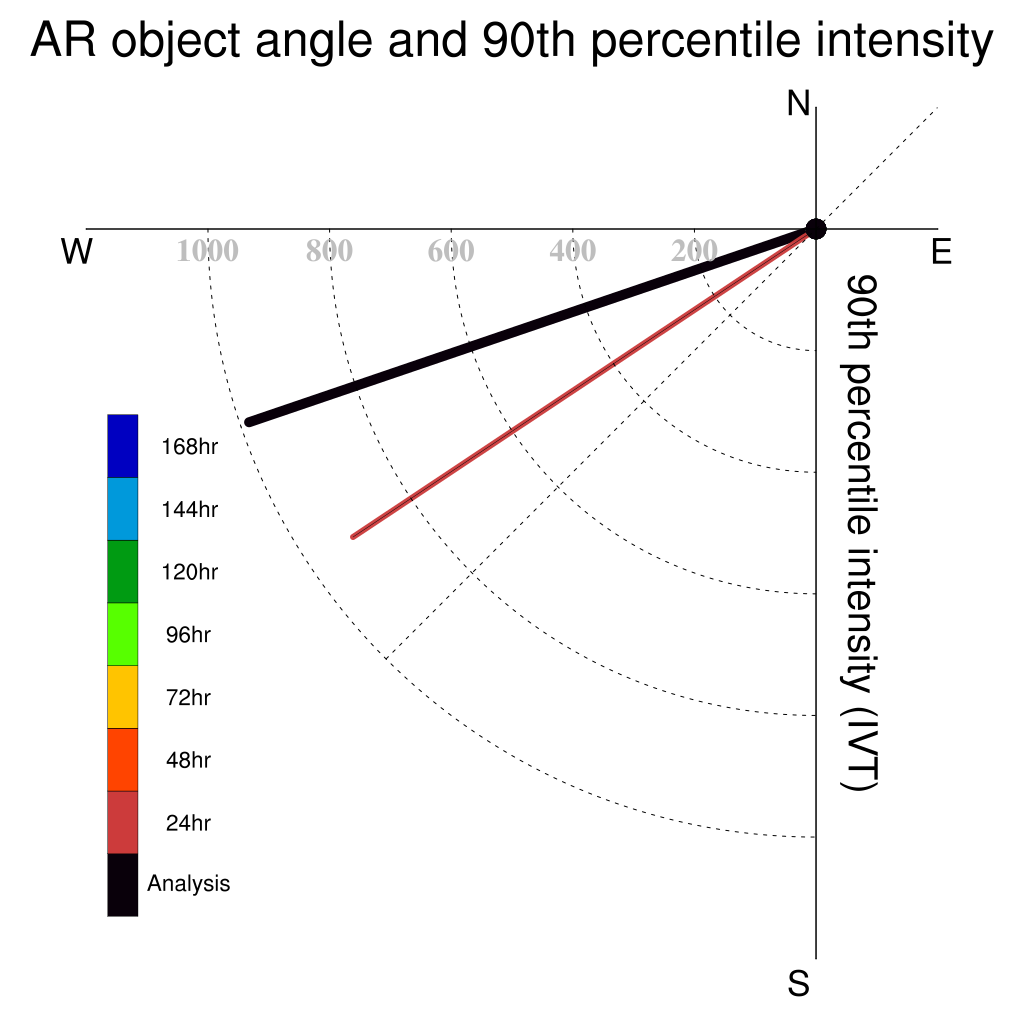 AR object angle and 90th percentile intensity

N

W

1000

800

600

400

200

E

90th percentile intensity (IVT)

168hr

144hr

120hr

96hr

72hr

48hr

24hr

Analysis

S